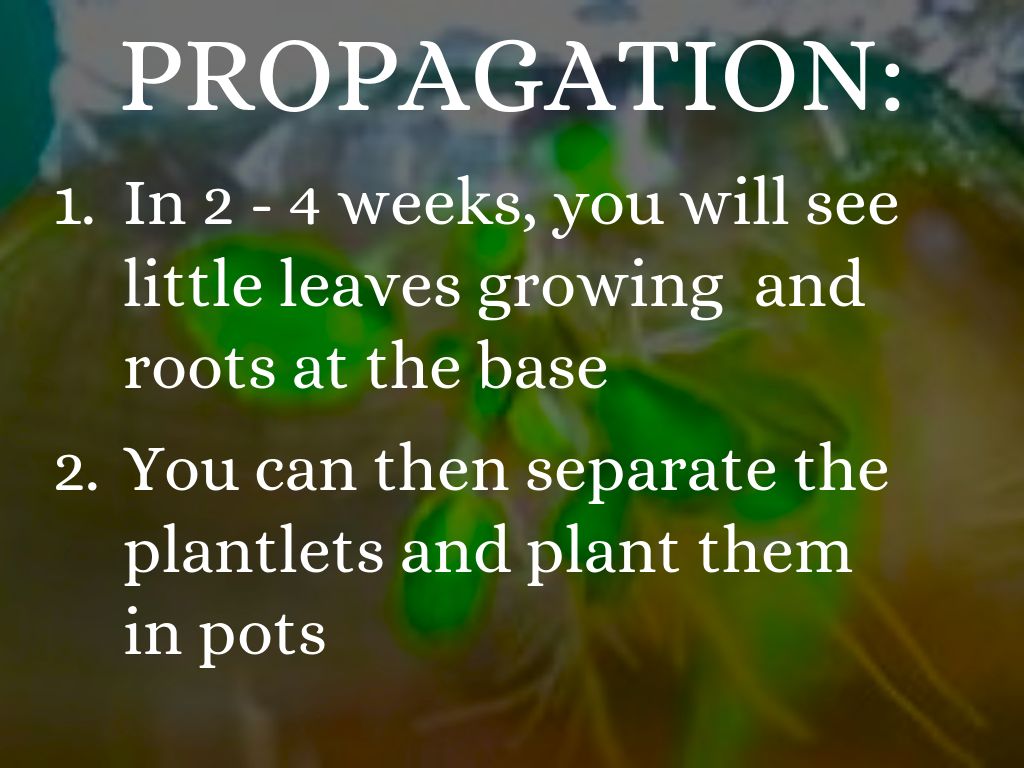 PROPAGATION:

1. In 2 - 4 weeks, you will see little leaves growing and roots at the base
2. You can then separate the plantlets and plant them in pots